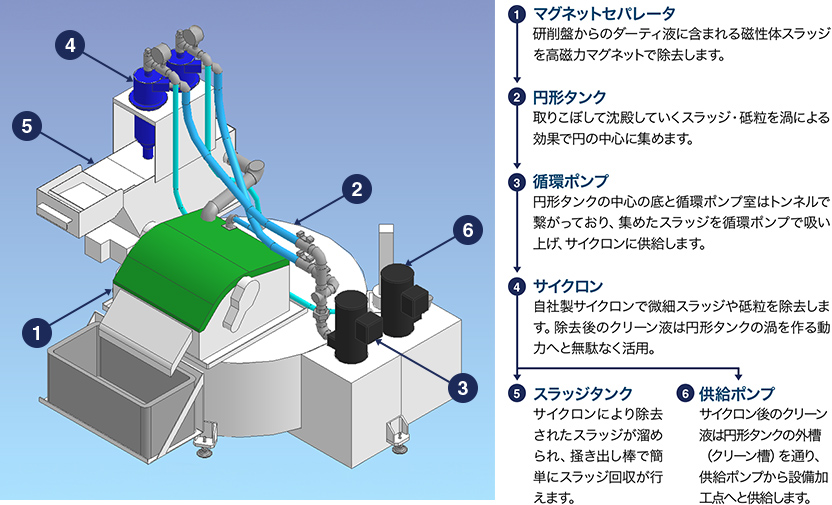 4

5

2

6

1

3

1 マグネットセパレータ
研削盤からのダーティ液に含まれる磁性体スラッジを高磁力マグネットで除去します。

2 円形タンク
取りこぼして沈殿していくスラッジ・砥粒を渦による効果で円の中心に集めます。

3 循環ポンプ
円形タンクの中心の底と循環ポンプ室はトンネルで繋がっており、集めたスラッジを循環ポンプで吸い上げ、サイクロンに供給します。

4 サイクロン
自社製サイクロンで微細スラッジや砥粒を除去します。除去後のクリーン液は円形タンクの渦を作る動力へと無駄なく活用。

5 スラッジタンク
サイクロンにより除去されたスラッジが溜められ、掻き出し棒で簡単にスラッジ回収が行えます。

6 供給ポンプ
サイクロン後のクリーン液は円形タンクの外槽（クリーン槽）を通り、供給ポンプから設備加工点へと供給します。